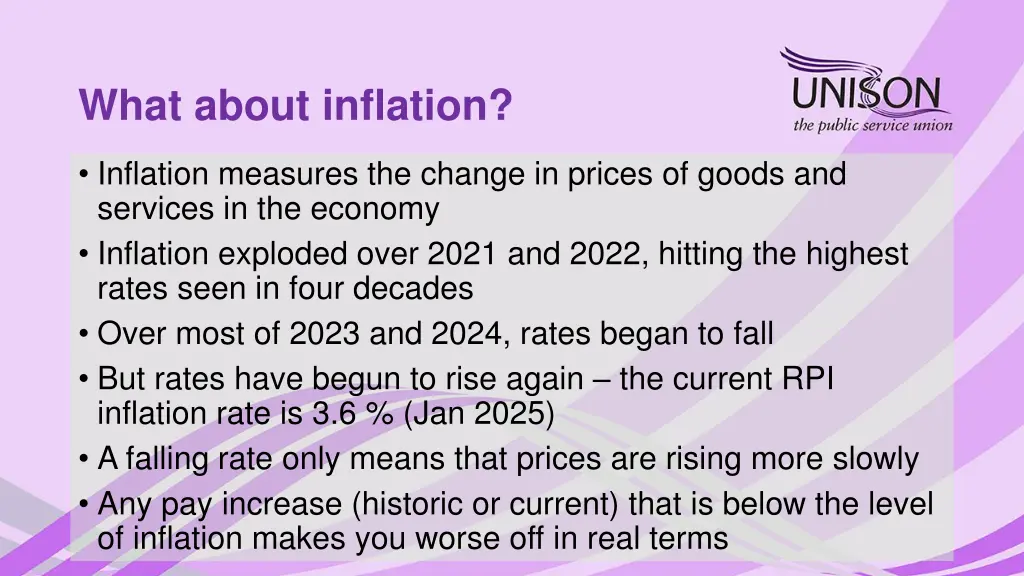 What about inflation?

UNISON
the public service union

• Inflation measures the change in prices of goods and services in the economy
• Inflation exploded over 2021 and 2022, hitting the highest rates seen in four decades
• Over most of 2023 and 2024, rates began to fall
• But rates have begun to rise again – the current RPI inflation rate is 3.6 % (Jan 2025)
• A falling rate only means that prices are rising more slowly
• Any pay increase (historic or current) that is below the level of inflation makes you worse off in real terms